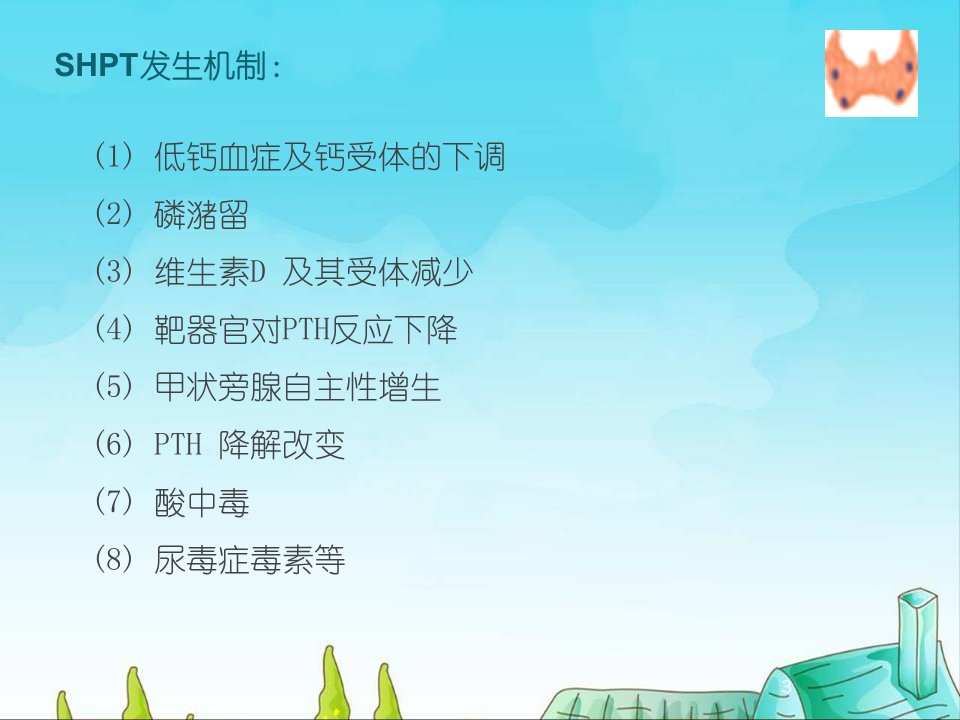 SHPT发生机制:

(1) 低钙血症及钙受体的下调

(2) 磷潴留

(3) 维生素D 及其受体减少

(4) 靶器官对PTH反应下降

(5) 甲状旁腺自主性增生

(6) PTH 降解改变

(7) 酸中毒

(8) 尿毒症毒素等